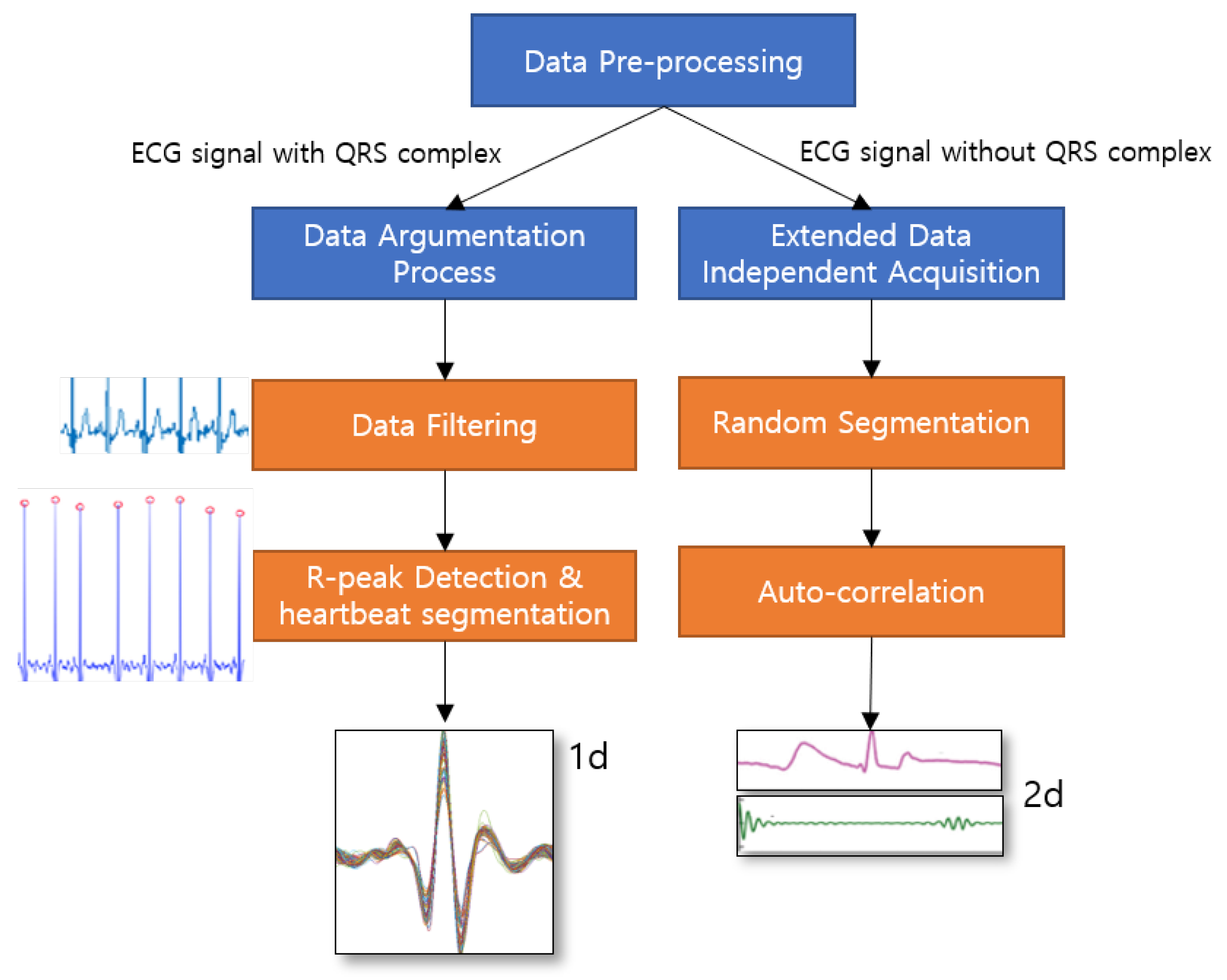 Data Pre-processing

ECG signal with QRS complex

ECG signal without QRS complex

Data Argumentation Process

Extended Data Independent Acquisition

Data Filtering

Random Segmentation

R-peak Detection & heartbeat segmentation

Auto-correlation

1d

2d